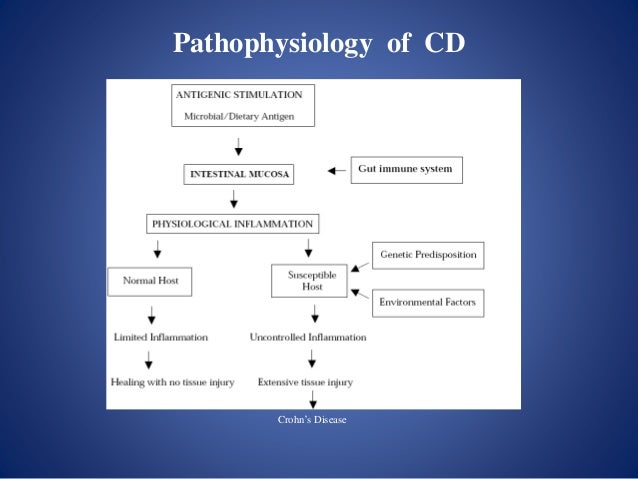 Pathophysiology of CD

ANTIGENIC STIMULATION
Microbial/Dietary Antigen

INTESTINAL MUCOSA

Gut immune system

PHYSIOLOGICAL INFLAMMATION

Normal Host

Susceptible Host

Genetic Predisposition

Environmental Factors

Limited Inflammation

Uncontrolled Inflammation

Healing with no tissue injury

Extensive tissue injury

Crohn's Disease